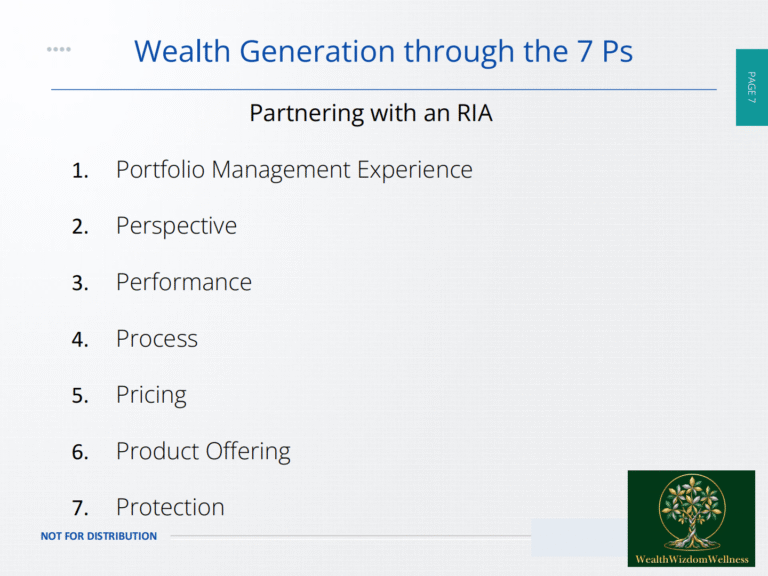 Wealth Generation through the 7 Ps

PAGE 7

Partnering with an RIA

1. Portfolio Management Experience
2. Perspective
3. Performance
4. Process
5. Pricing
6. Product Offering
7. Protection

NOT FOR DISTRIBUTION

WealthWizdomWellness